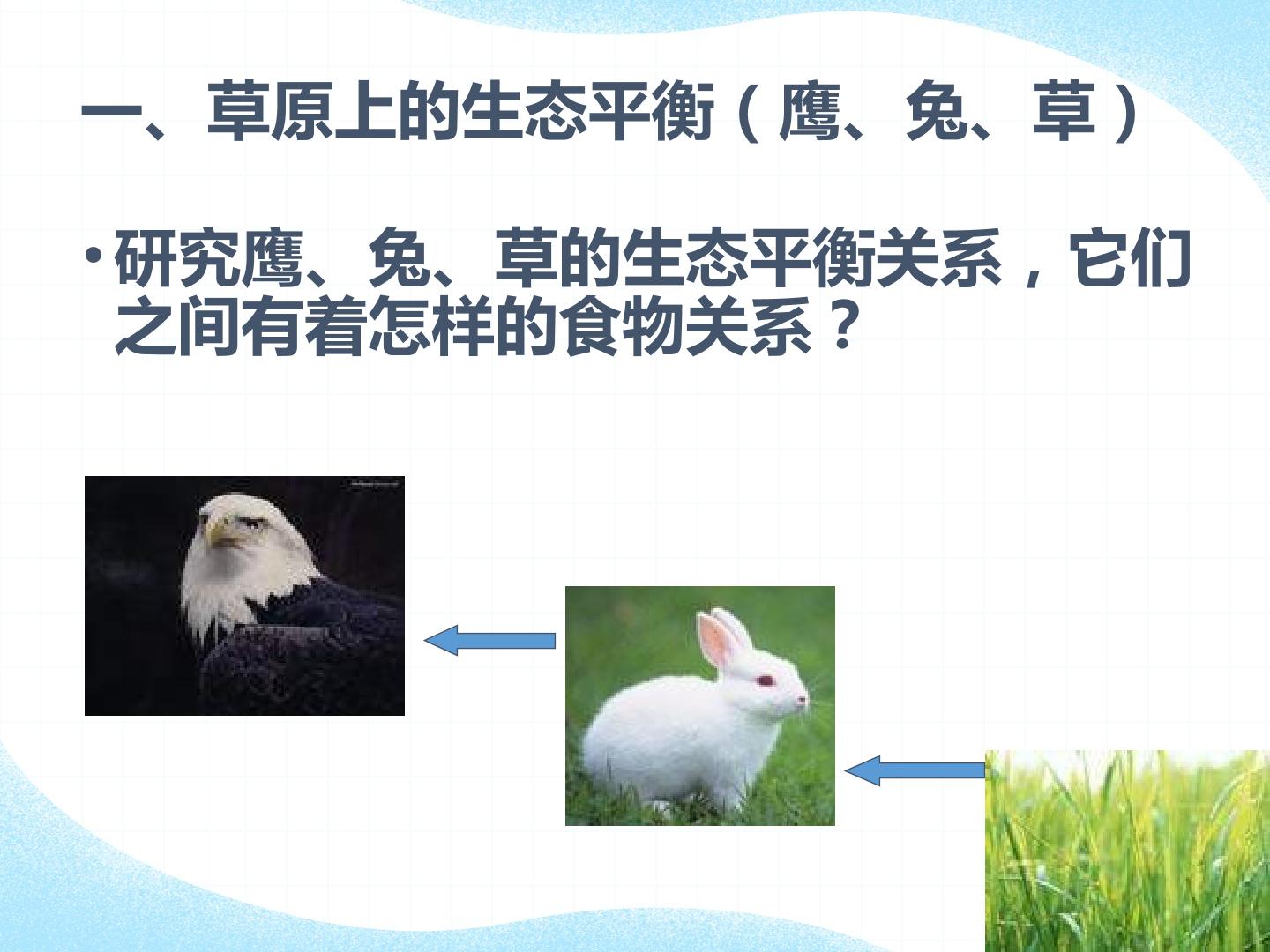 一、草原上的生态平衡（鹰、兔、草）

• 研究鹰、兔、草的生态平衡关系，它们之间有着怎样的食物关系？